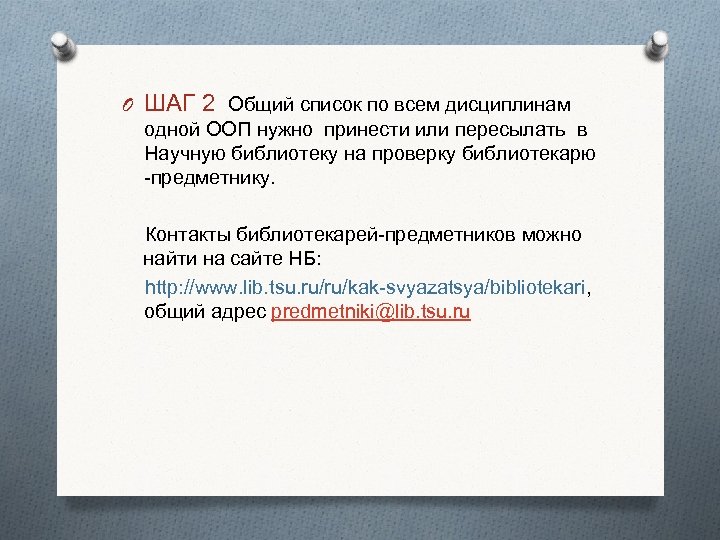 ШАГ 2 Общий список по всем дисциплинам одной ООП нужно принести или пересылать в Научную библиотеку на проверку библиотекарю -предметнику.

Контакты библиотекарей-предметников можно найти на сайте НБ:

http://www.lib.tsu.ru/ru/kak-svyazatsya/bibliotekari, общий адрес predmetniki@lib.tsu.ru